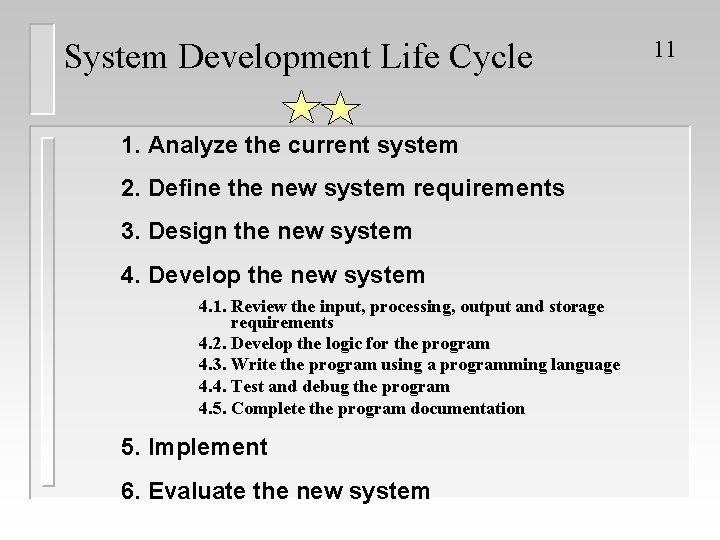 System Development Life Cycle

11

1. Analyze the current system

2. Define the new system requirements

3. Design the new system

4. Develop the new system

4.1. Review the input, processing, output and storage requirements

4.2. Develop the logic for the program

4.3. Write the program using a programming language

4.4. Test and debug the program

4.5. Complete the program documentation

5. Implement

6. Evaluate the new system